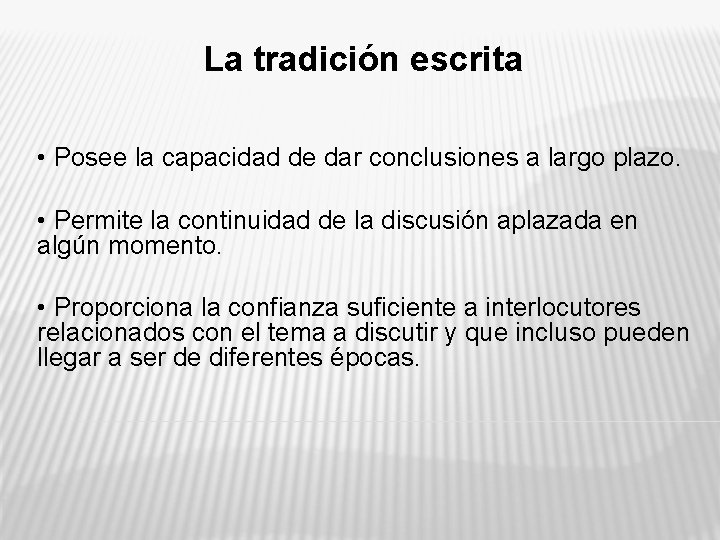 La tradición escrita

• Posee la capacidad de dar conclusiones a largo plazo.

• Permite la continuidad de la discusión aplazada en algún momento.

• Proporciona la confianza suficiente a interlocutores relacionados con el tema a discutir y que incluso pueden llegar a ser de diferentes épocas.